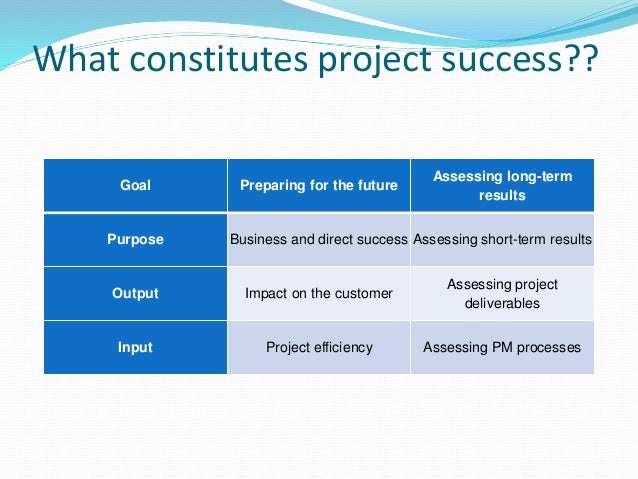 What constitutes project success??

| Goal | Preparing for the future | Assessing long-term results |
|---|---|---|
| Purpose | Business and direct success | Assessing short-term results |
| Output | Impact on the customer | Assessing project deliverables |
| Input | Project efficiency | Assessing PM processes |